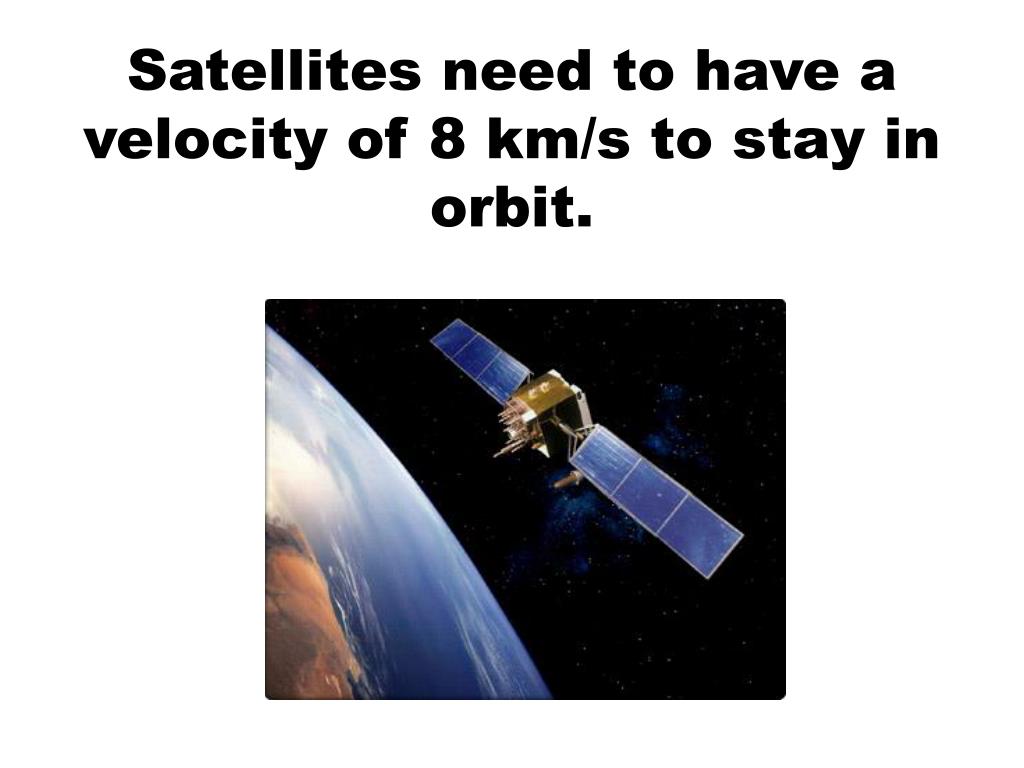 Satellites need to have a velocity of 8 km/s to stay in orbit.